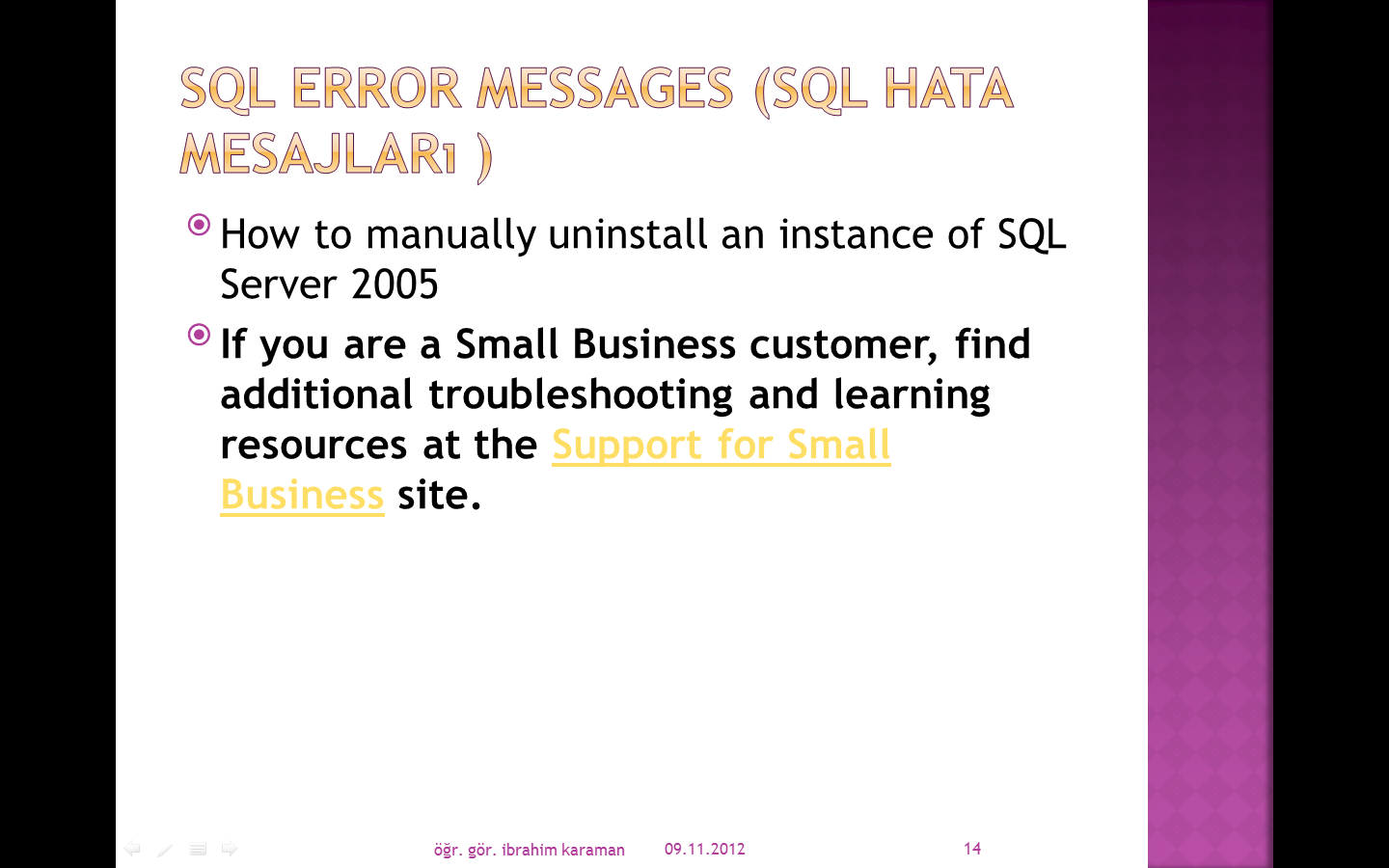 SQL ERROR MESSAGES (SQL HATA MESAJLARı )

How to manually uninstall an instance of SQL Server 2005

If you are a Small Business customer, find additional troubleshooting and learning resources at the Support for Small Business site.

öğr. gör. ibrahim karaman 09.11.2012 14